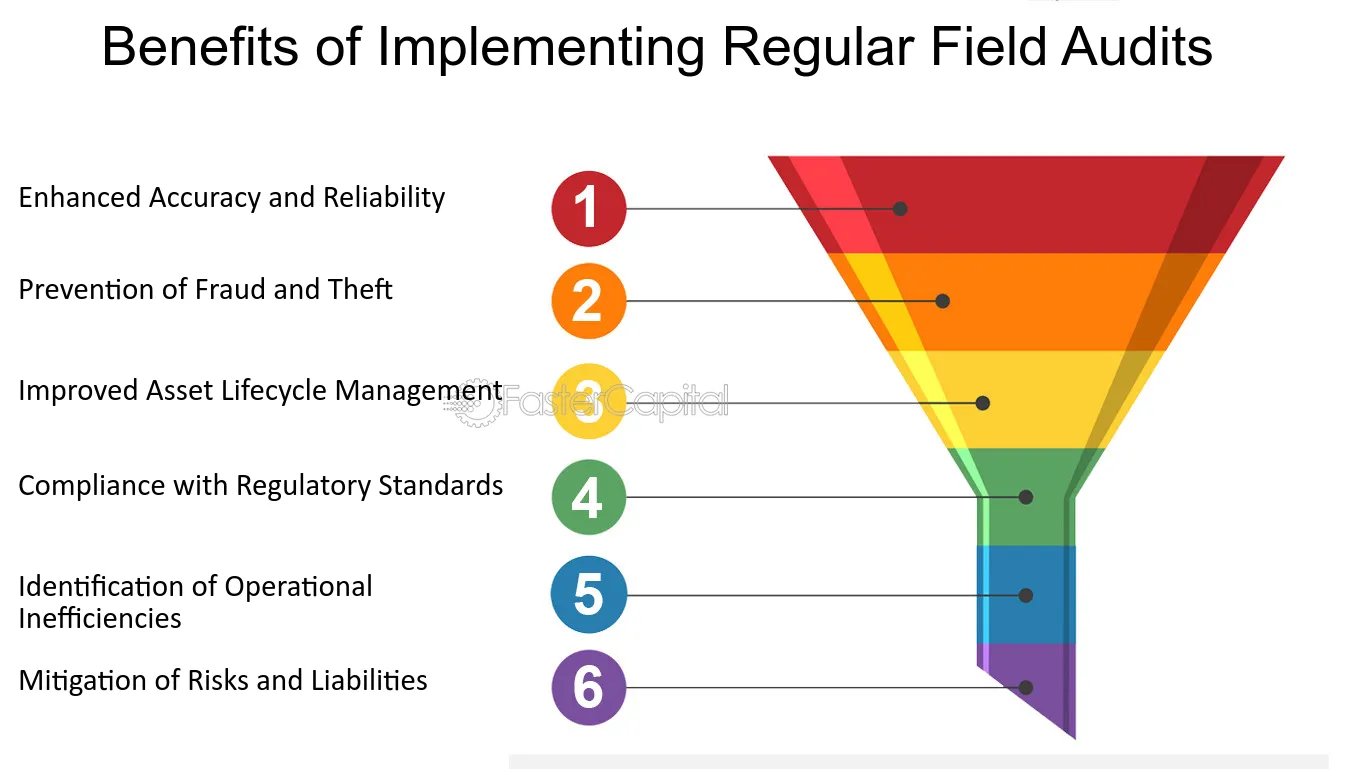 Benefits of Implementing Regular Field Audits

Enhanced Accuracy and Reliability

1

Prevention of Fraud and Theft

2

Improved Asset Lifecycle Management

3

Compliance with Regulatory Standards

4

Identification of Operational Inefficiencies

5

Mitigation of Risks and Liabilities

6

FasterCapital